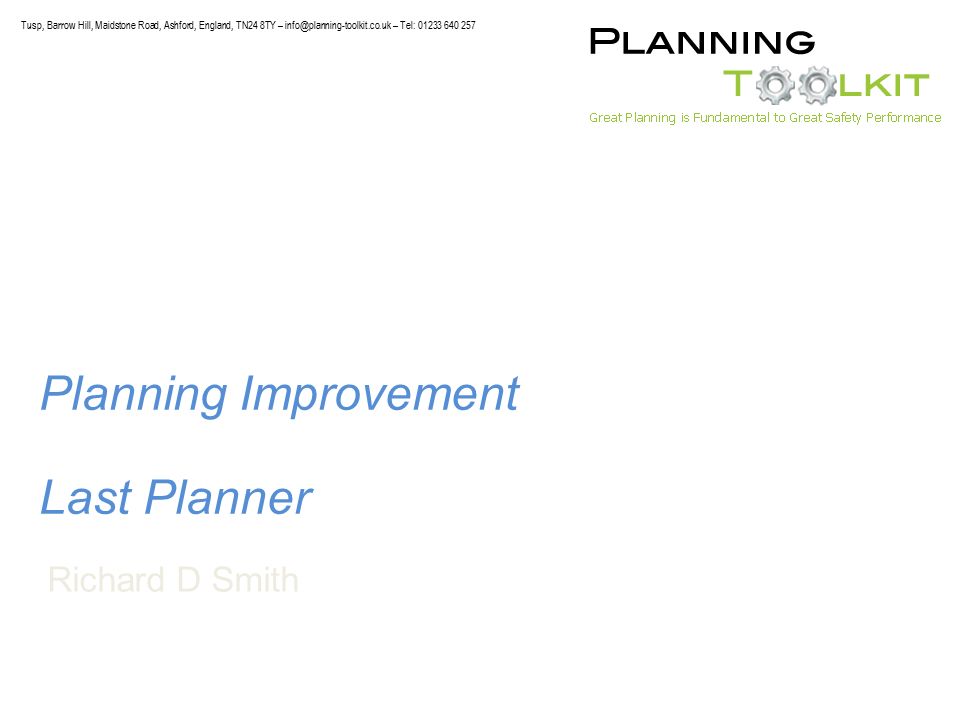 Tusp, Barrow Hill, Maidstone Road, Ashford, England, TN24 8TY – info@planning-toolkit.co.uk – Tel: 01233 640 257

PLANNING
TOOLKIT
Great Planning is Fundamental to Great Safety Performance

Planning Improvement

Last Planner

Richard D Smith